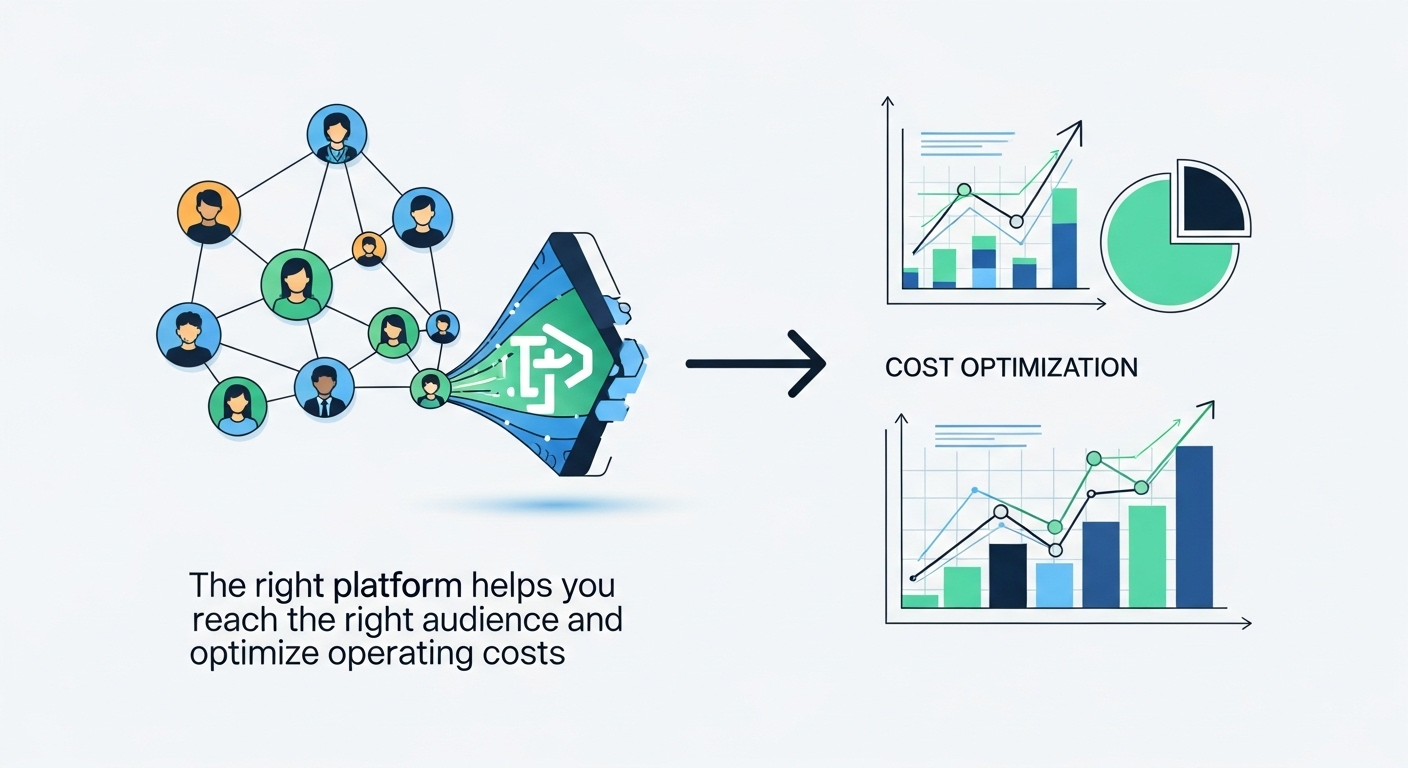 COST OPTIMIZATION

The right platform helps you reach the right audience and optimize operating costs